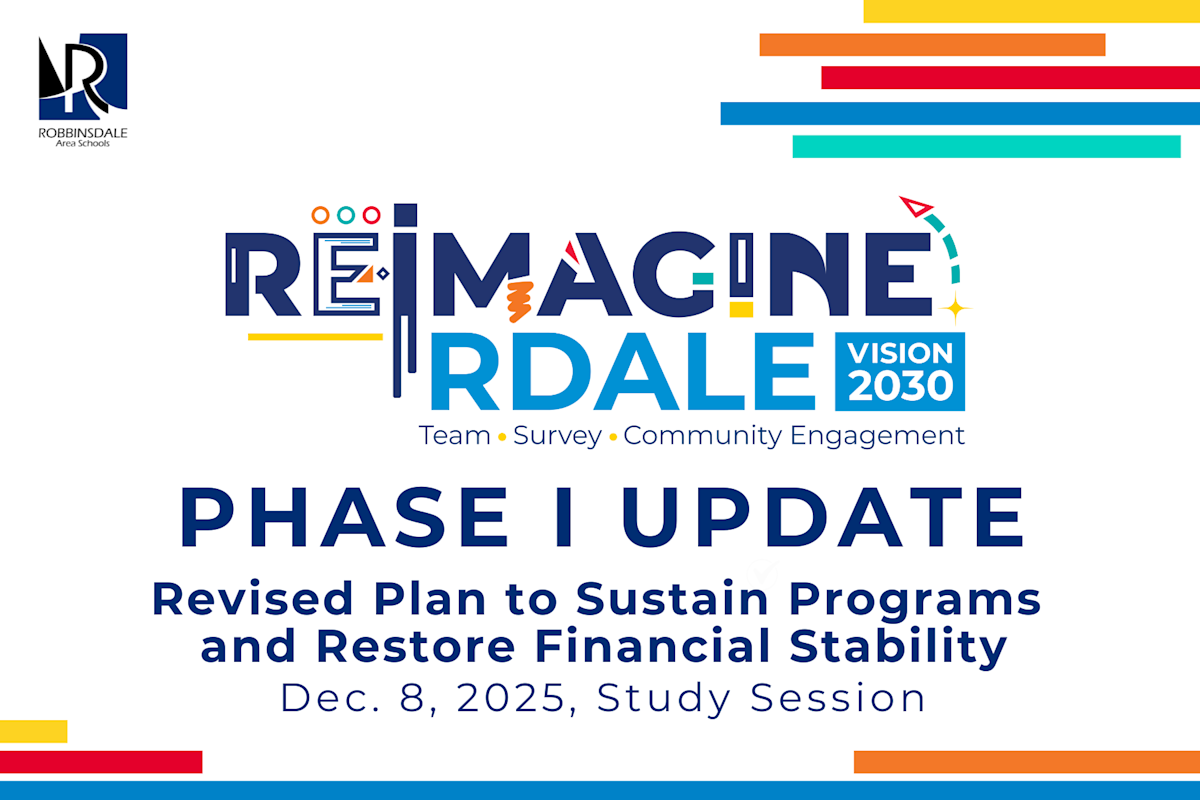 ROBBINSDALE
Area Schools

REIMAGINE
RDALE
VISION 2030
Team • Survey • Community Engagement

PHASE I UPDATE

Revised Plan to Sustain Programs and Restore Financial Stability
Dec. 8, 2025, Study Session